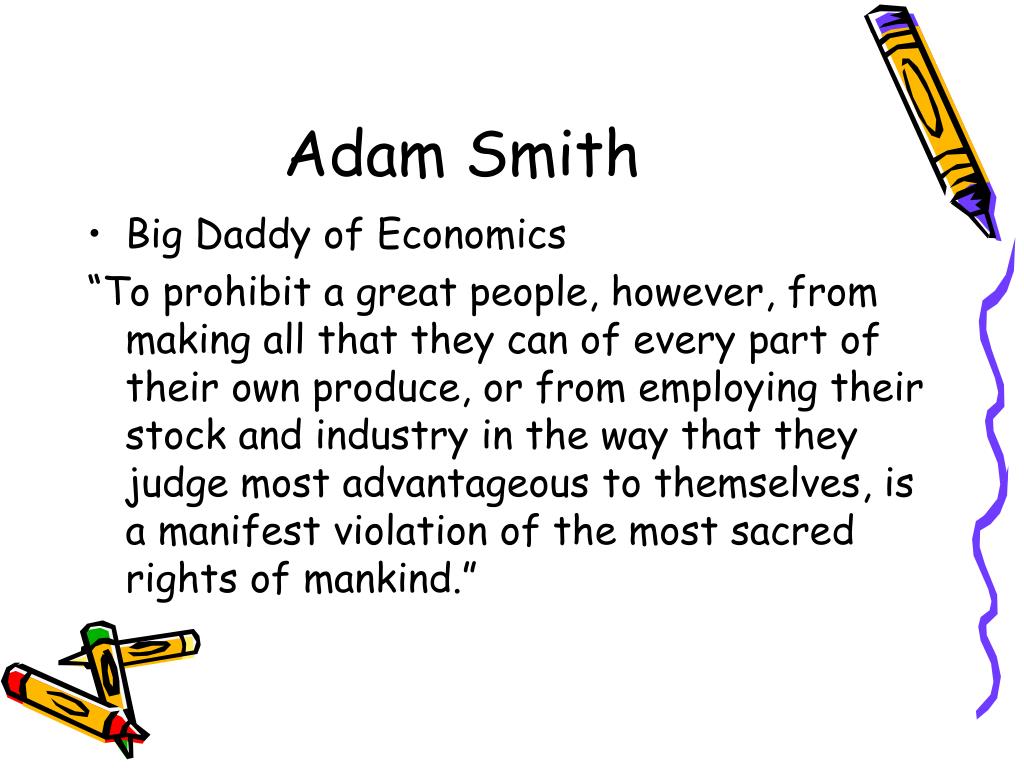 Adam Smith

• Big Daddy of Economics

“To prohibit a great people, however, from making all that they can of every part of their own produce, or from employing their stock and industry in the way that they judge most advantageous to themselves, is a manifest violation of the most sacred rights of mankind.”